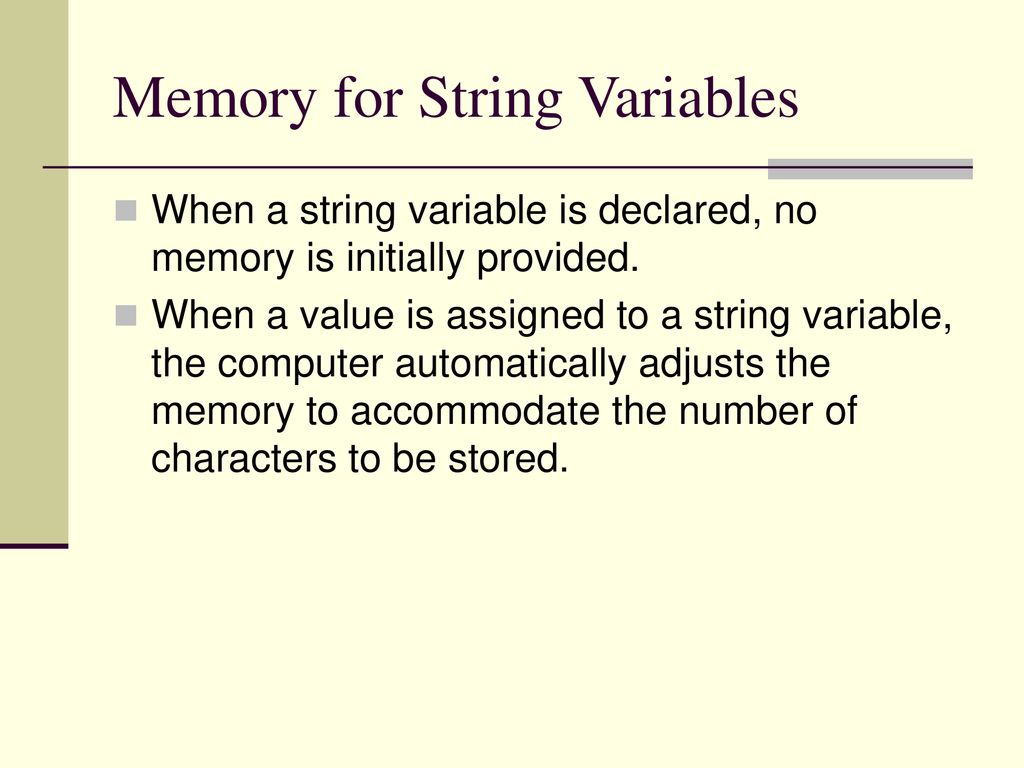 Memory for String Variables

When a string variable is declared, no memory is initially provided.

When a value is assigned to a string variable, the computer automatically adjusts the memory to accommodate the number of characters to be stored.